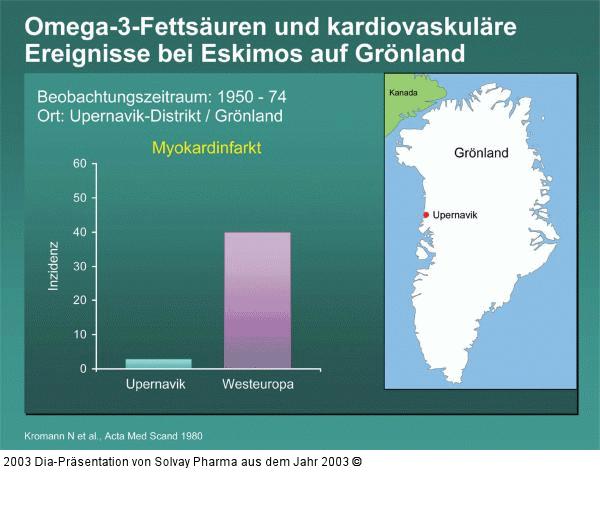 Omega-3-Fettsäuren und kardiovaskuläre Ereignisse bei Eskimos auf Grönland

Beobachtungszeitraum: 1950 - 74
Ort: Upernavik-Distrikt / Grönland

Myokardinfarkt

Inzidenz

60
50
40
30
20
10
0

Upernavik
Westeuropa

Kanada
Grönland
Upernavik

Kromann N et al., Acta Med Scand 1980

2003 Dia-Präsentation von Solvay Pharma aus dem Jahr 2003 ©